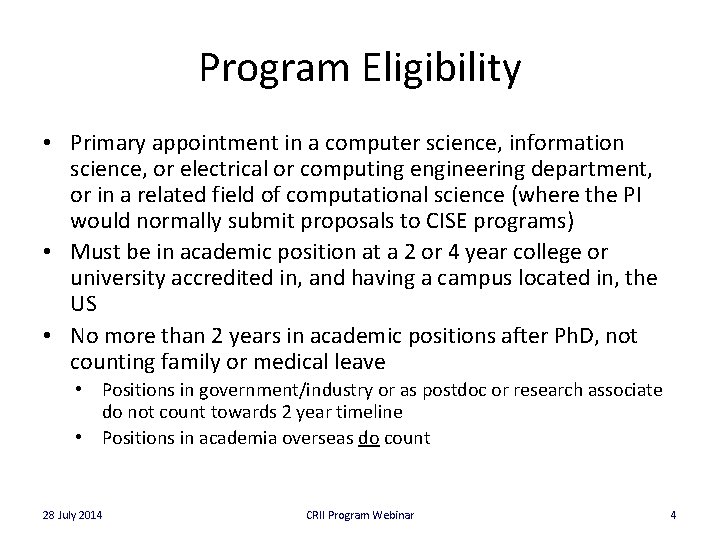 Program Eligibility

• Primary appointment in a computer science, information science, or electrical or computing engineering department, or in a related field of computational science (where the PI would normally submit proposals to CISE programs)
• Must be in academic position at a 2 or 4 year college or university accredited in, and having a campus located in, the US
• No more than 2 years in academic positions after PhD, not counting family or medical leave
  • Positions in government/industry or as postdoc or research associate do not count towards 2 year timeline
  • Positions in academia overseas do count

28 July 2014 CRII Program Webinar 4